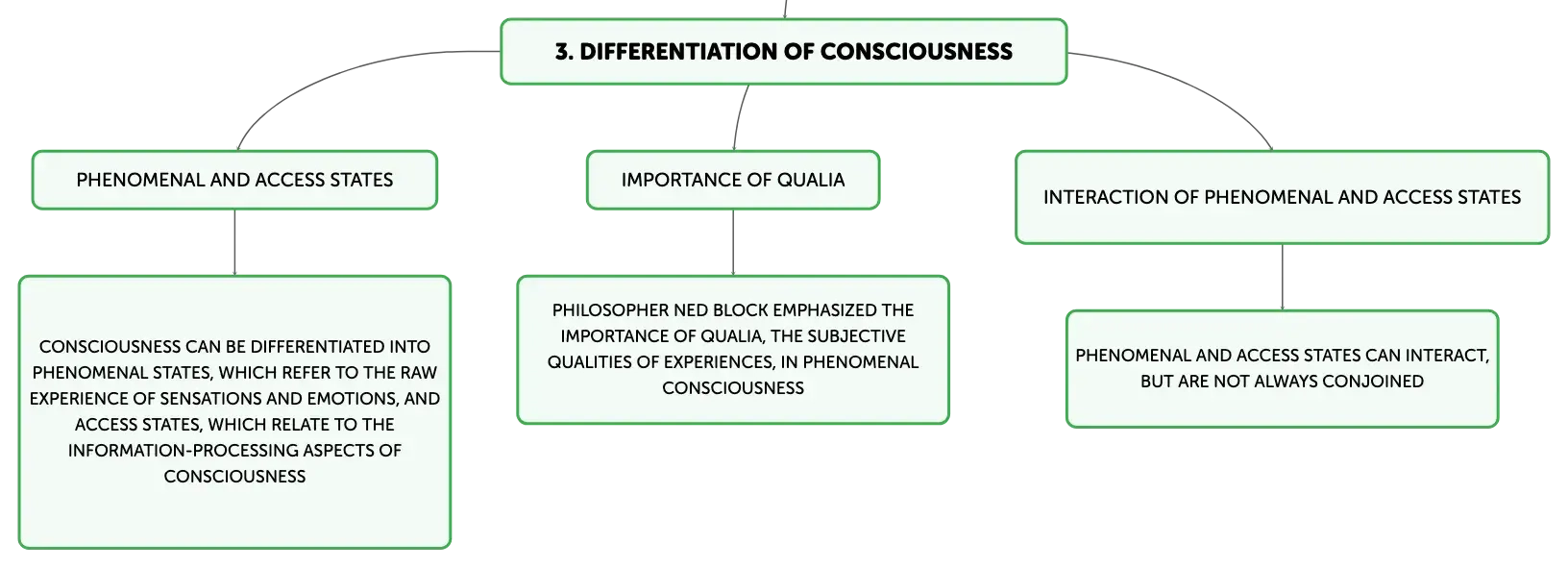 3. DIFFERENTIATION OF CONSCIOUSNESS

PHENOMENAL AND ACCESS STATES

CONSCIOUSNESS CAN BE DIFFERENTIATED INTO PHENOMENAL STATES, WHICH REFER TO THE RAW EXPERIENCE OF SENSATIONS AND EMOTIONS, AND ACCESS STATES, WHICH RELATE TO THE INFORMATION-PROCESSING ASPECTS OF CONSCIOUSNESS

IMPORTANCE OF QUALIA

PHILOSOPHER NED BLOCK EMPHASIZED THE IMPORTANCE OF QUALIA, THE SUBJECTIVE QUALITIES OF EXPERIENCES, IN PHENOMENAL CONSCIOUSNESS

INTERACTION OF PHENOMENAL AND ACCESS STATES

PHENOMENAL AND ACCESS STATES CAN INTERACT, BUT ARE NOT ALWAYS CONJOINED